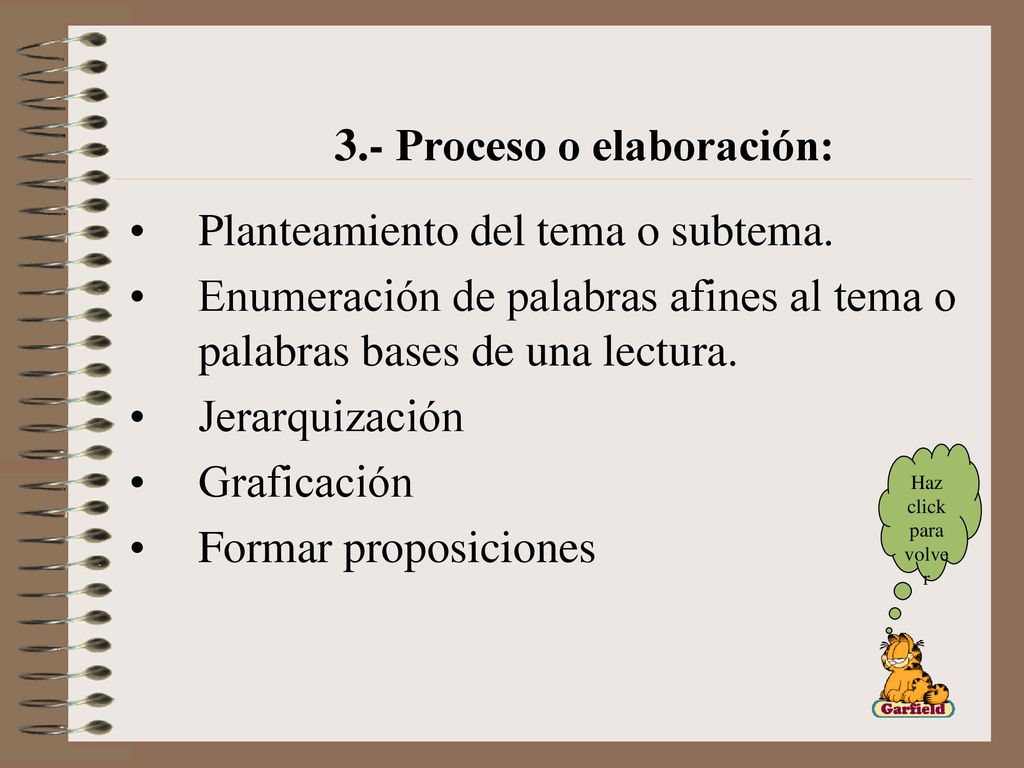 3.- Proceso o elaboración:

• Planteamiento del tema o subtema.
• Enumeración de palabras afines al tema o palabras bases de una lectura.
• Jerarquización
• Graficación
• Formar proposiciones

Haz click para volver

Garfield